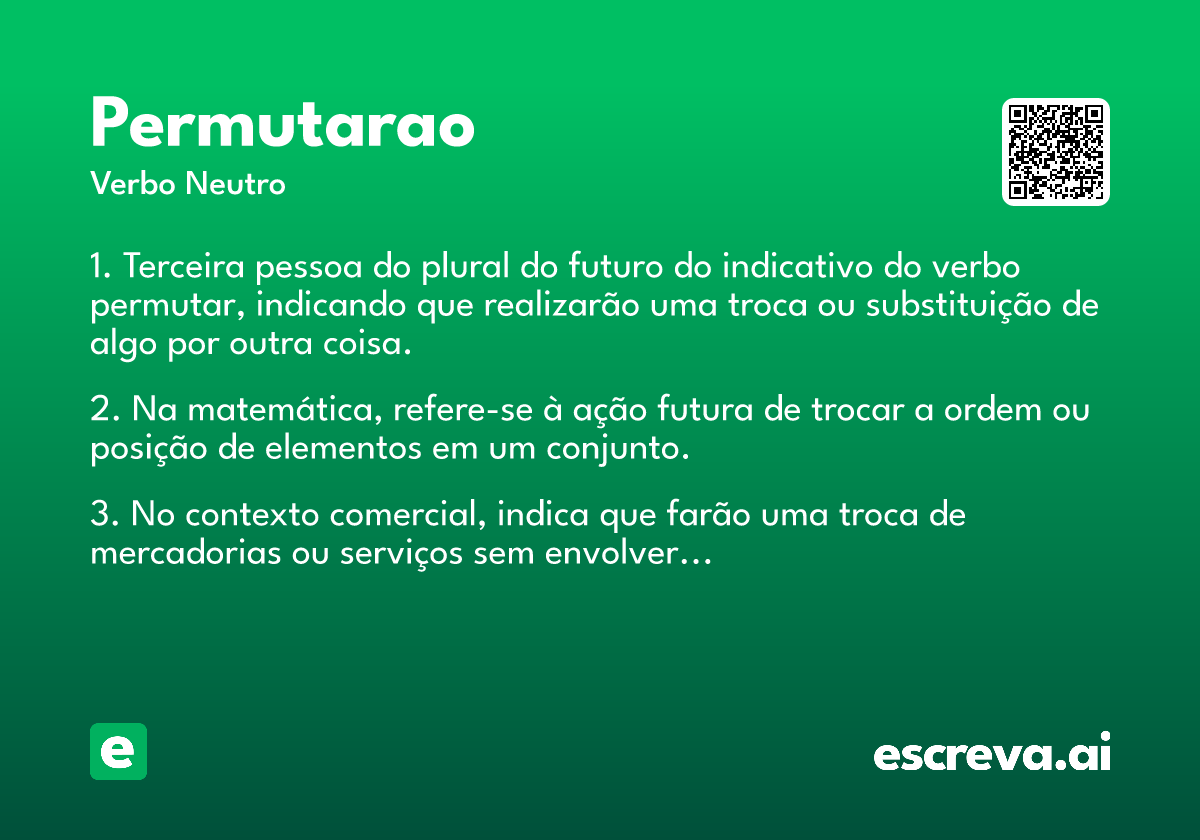 Permutarao
Verbo Neutro

1. Terceira pessoa do plural do futuro do indicativo do verbo permutar, indicando que realizarão uma troca ou substituição de algo por outra coisa.

2. Na matemática, refere-se à ação futura de trocar a ordem ou posição de elementos em um conjunto.

3. No contexto comercial, indica que farão uma troca de mercadorias ou serviços sem envolver...

e

escreva.ai